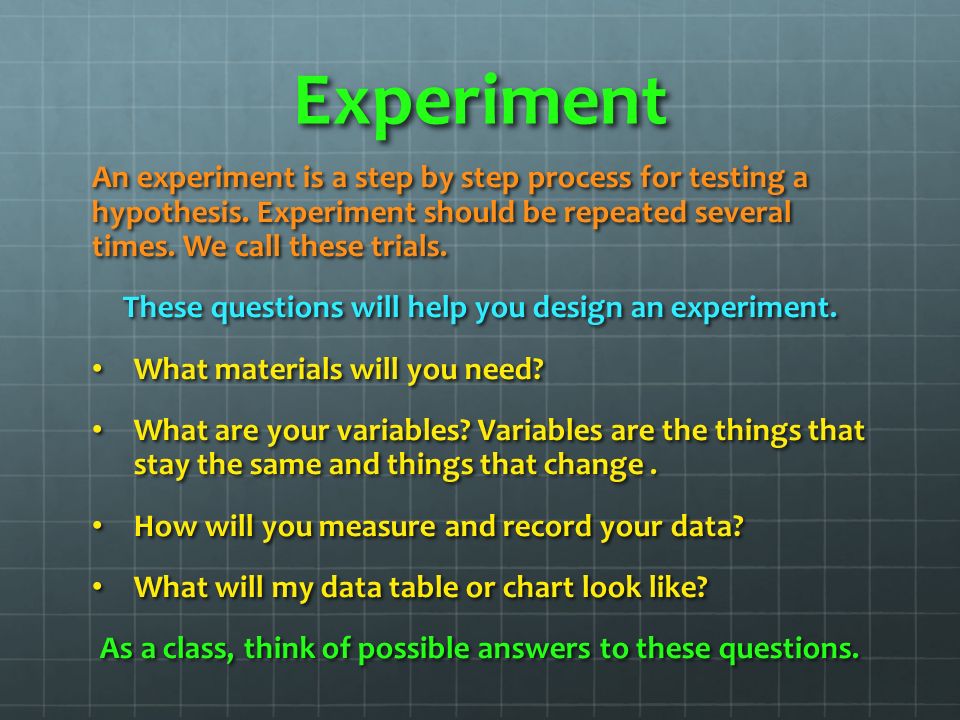 Experiment

An experiment is a step by step process for testing a hypothesis. Experiment should be repeated several times. We call these trials.

These questions will help you design an experiment.

• What materials will you need?

• What are your variables? Variables are the things that stay the same and things that change .

• How will you measure and record your data?

• What will my data table or chart look like?

As a class, think of possible answers to these questions.